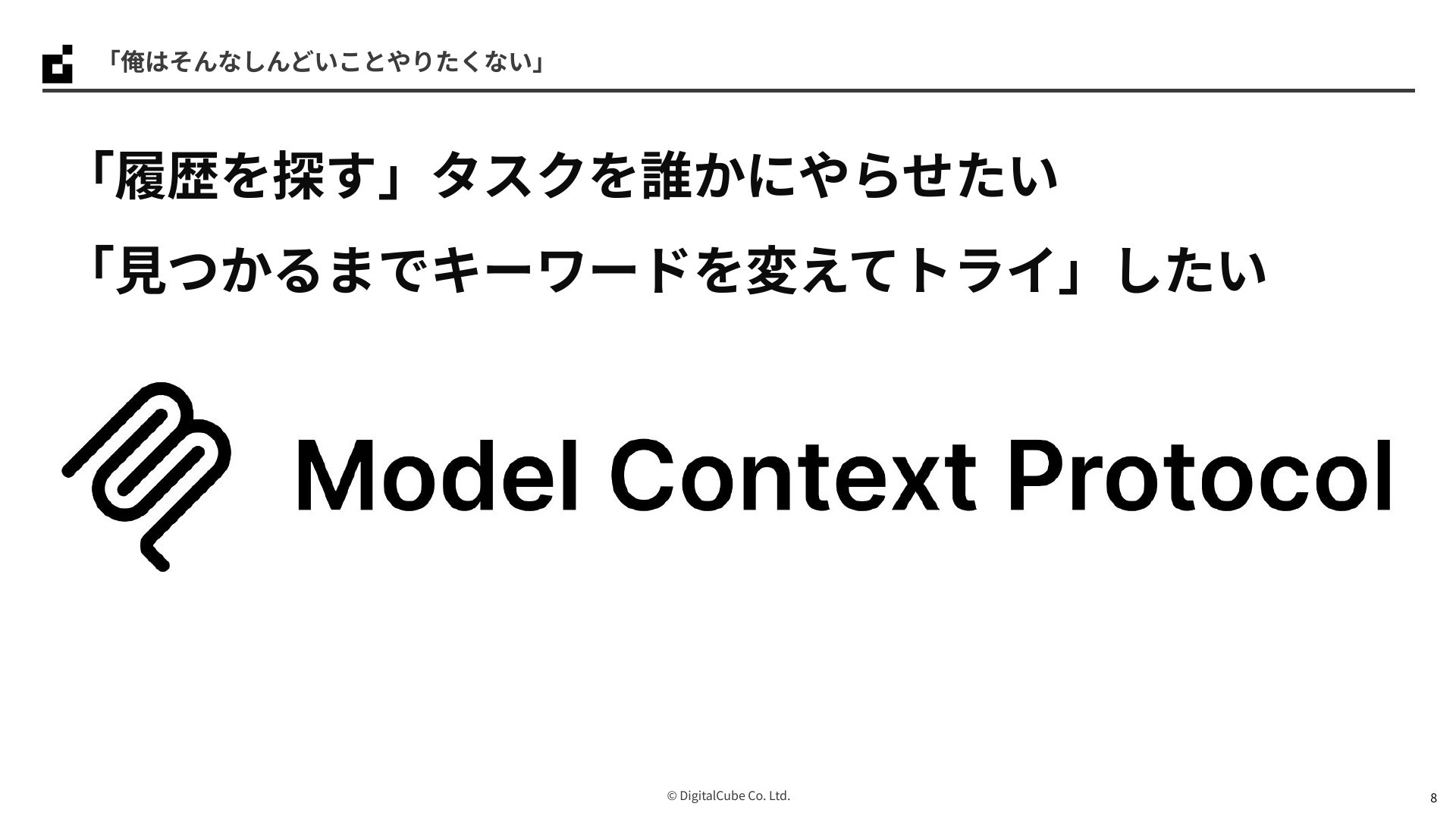 「俺はそんなしんどいことやりたくない」

「履歴を探す」タスクを誰かにやらせたい

「見つかるまでキーワードを変えてトライ」したい

Model Context Protocol

© DigitalCube Co. Ltd.

8